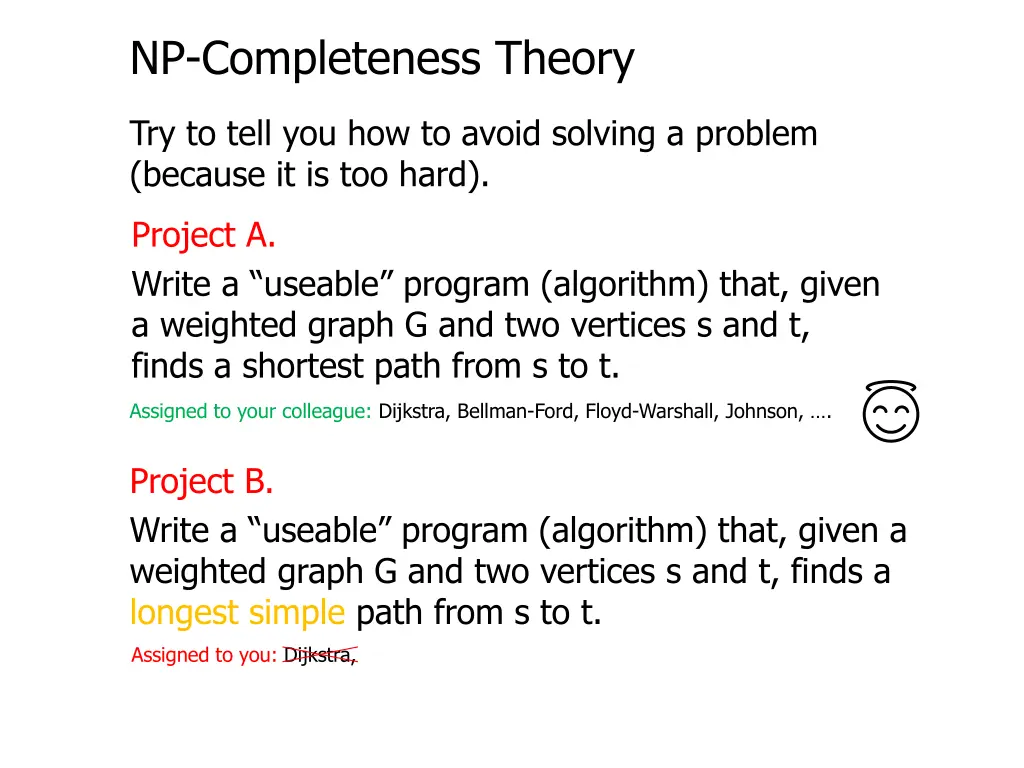 NP-Completeness Theory

Try to tell you how to avoid solving a problem (because it is too hard).

Project A.

Write a “useable” program (algorithm) that, given a weighted graph G and two vertices s and t, finds a shortest path from s to t.

Assigned to your colleague: Dijkstra, Bellman-Ford, Floyd-Warshall, Johnson, ….

Project B.

Write a “useable” program (algorithm) that, given a weighted graph G and two vertices s and t, finds a longest simple path from s to t.

Assigned to you: Dijkstra,